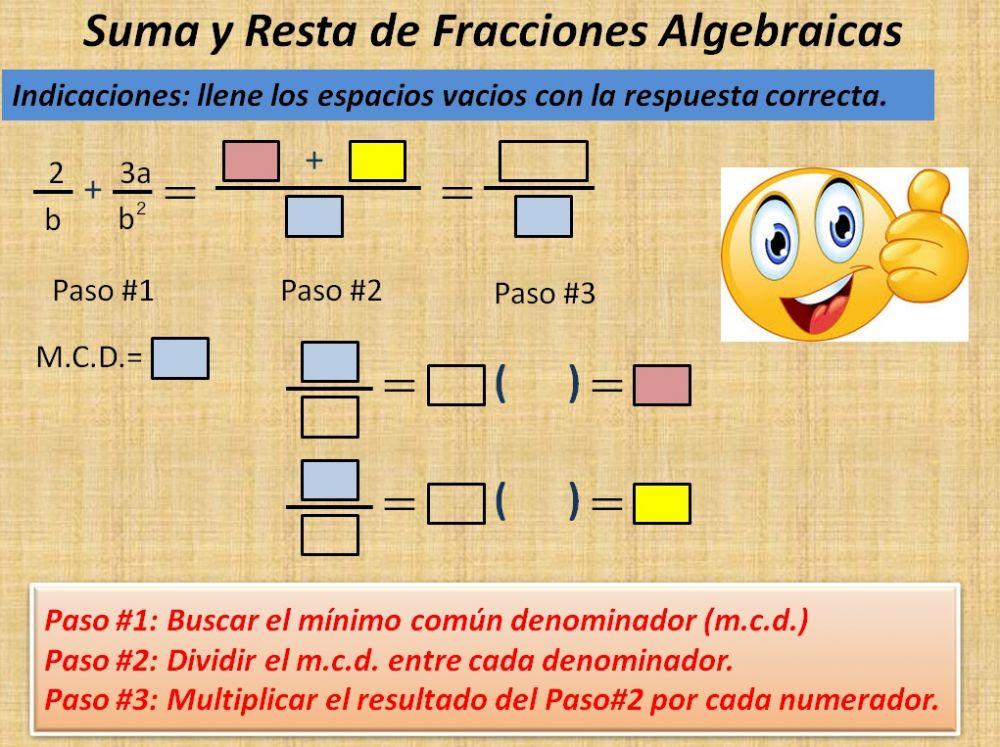 Suma y Resta de Fracciones Algebraicas

Indicaciones: llene los espacios vacios con la respuesta correcta.

$\frac{2}{b} + \frac{3a}{b^2} = \frac{\square + \square}{\square} = \frac{\square}{\square}$

Paso #1   Paso #2   Paso #3

M.C.D.= $\square$

$\frac{\square}{\square} = \square(\quad) = \square$

$\frac{\square}{\square} = \square(\quad) = \square$

Paso #1: Buscar el mínimo común denominador (m.c.d.)
Paso #2: Dividir el m.c.d. entre cada denominador.
Paso #3: Multiplicar el resultado del Paso#2 por cada numerador.